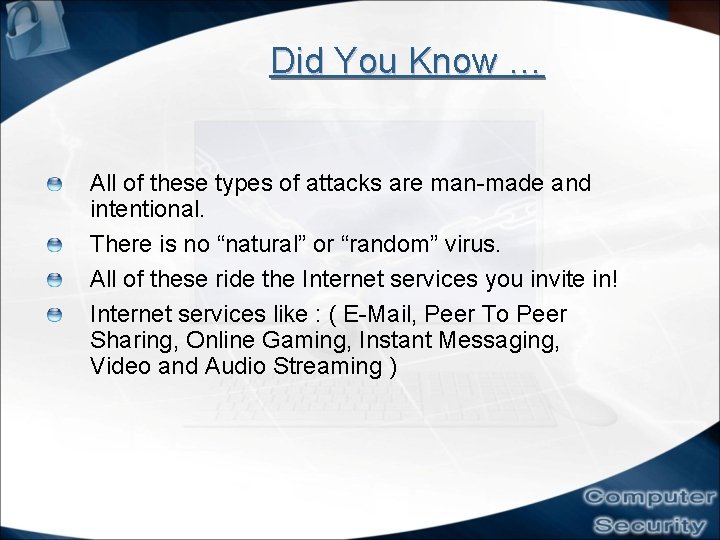 Did You Know …

All of these types of attacks are man-made and intentional.

There is no “natural” or “random” virus.

All of these ride the Internet services you invite in!

Internet services like : ( E-Mail, Peer To Peer Sharing, Online Gaming, Instant Messaging, Video and Audio Streaming )

Computer Security